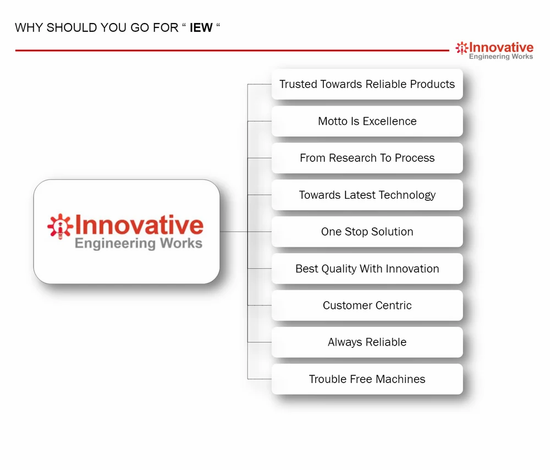 WHY SHOULD YOU GO FOR “ IEW “

Innovative
Engineering Works

Innovative
Engineering Works

Trusted Towards Reliable Products

Motto Is Excellence

From Research To Process

Towards Latest Technology

One Stop Solution

Best Quality With Innovation

Customer Centric

Always Reliable

Trouble Free Machines